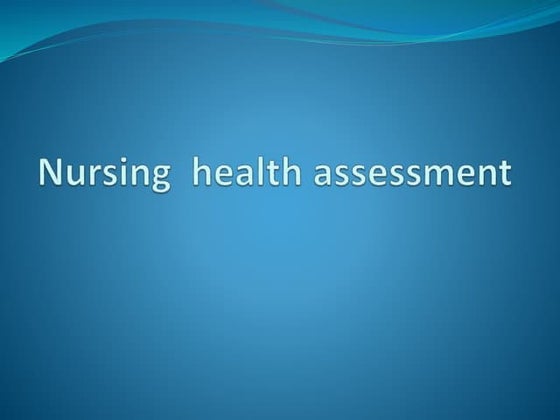 Nursing  health assessment